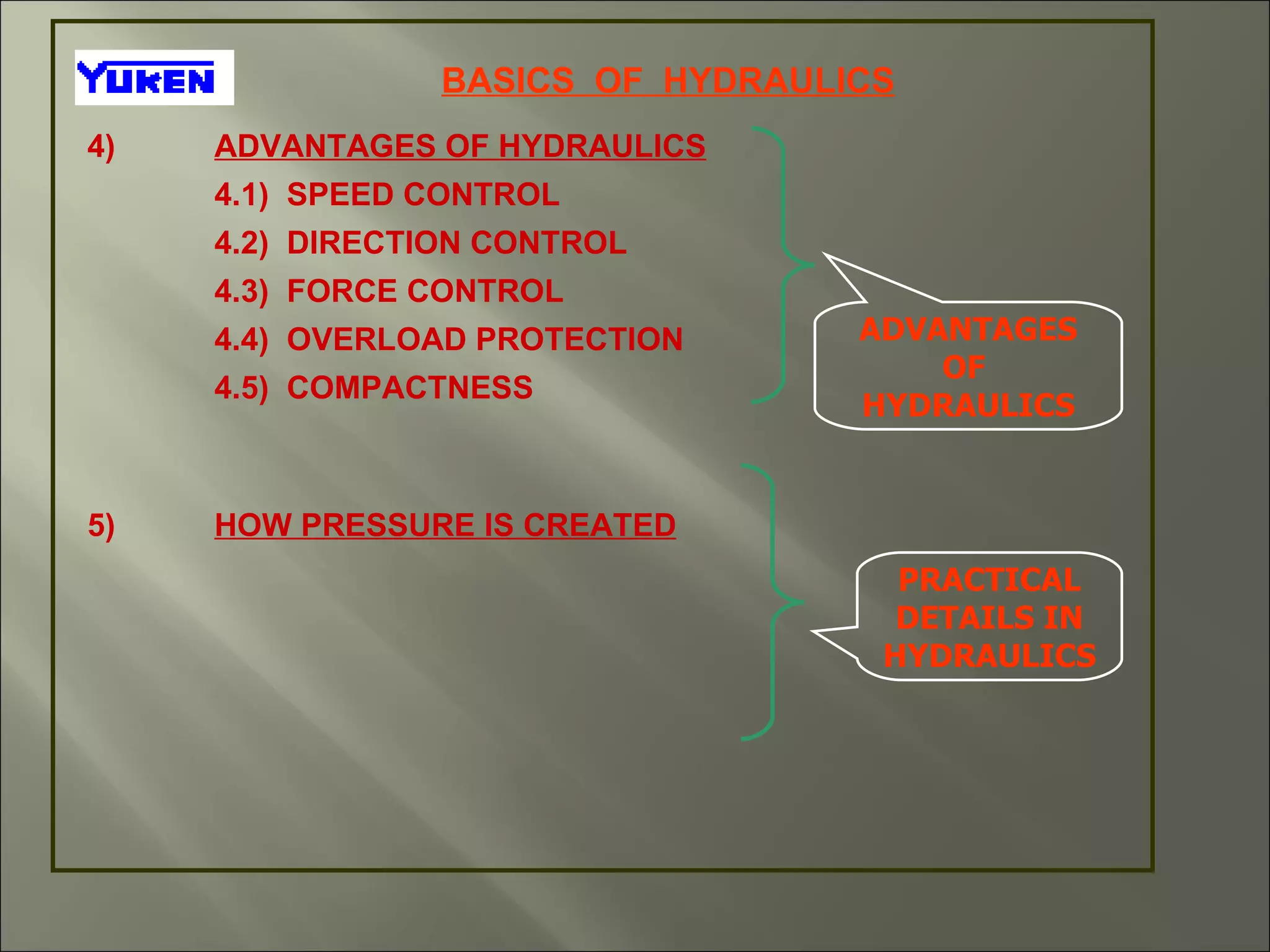 YUKEN

BASICS OF HYDRAULICS

4) ADVANTAGES OF HYDRAULICS

4.1) SPEED CONTROL

4.2) DIRECTION CONTROL

4.3) FORCE CONTROL

4.4) OVERLOAD PROTECTION

4.5) COMPACTNESS

ADVANTAGES OF HYDRAULICS

5) HOW PRESSURE IS CREATED

PRACTICAL DETAILS IN HYDRAULICS